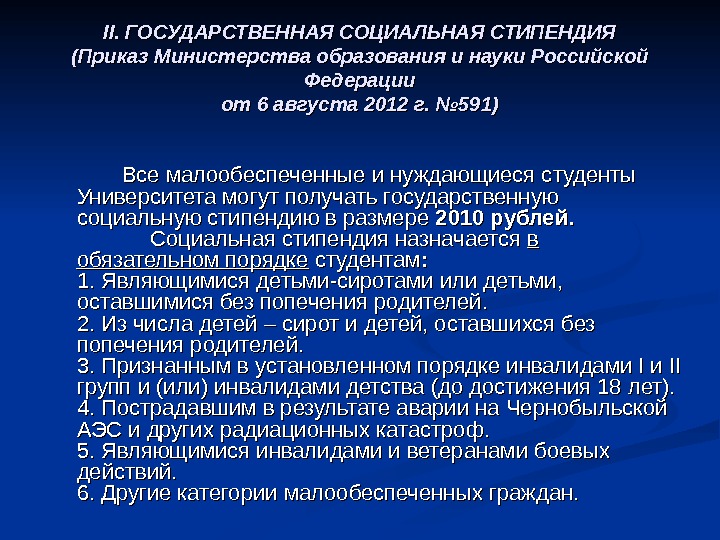 II. ГОСУДАРСТВЕННАЯ СОЦИАЛЬНАЯ СТИПЕНДИЯ
(Приказ Министерства образования и науки Российской Федерации
от 6 августа 2012 г. №591)

Все малообеспеченные и нуждающиеся студенты Университета могут получать государственную социальную стипендию в размере 2010 рублей.

Социальная стипендия назначается в обязательном порядке студентам:
1. Являющимися детьми-сиротами или детьми, оставшимися без попечения родителей.
2. Из числа детей – сирот и детей, оставшихся без попечения родителей.
3. Признанным в установленном порядке инвалидами I и II групп и (или) инвалидами детства (до достижения 18 лет).
4. Пострадавшим в результате аварии на Чернобыльской АЭС и других радиационных катастроф.
5. Являющимися инвалидами и ветеранами боевых действий.
6. Другие категории малообеспеченных граждан.